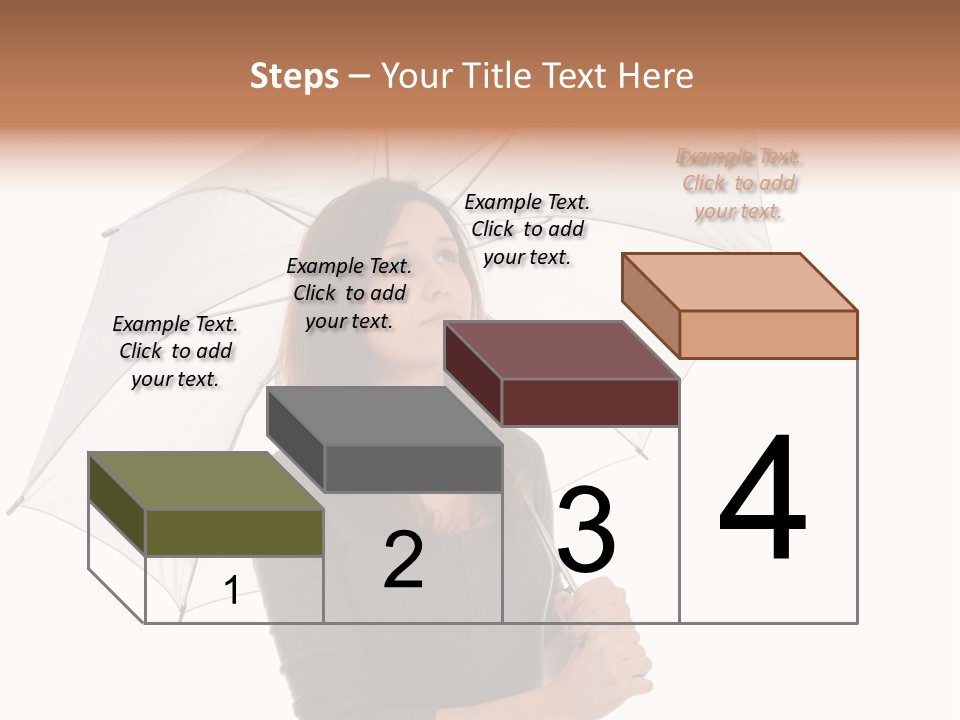 Steps – Your Title Text Here

Example Text. Click to add your text.

Example Text. Click to add your text.

Example Text. Click to add your text.

Example Text. Click to add your text.

1

2

3

4